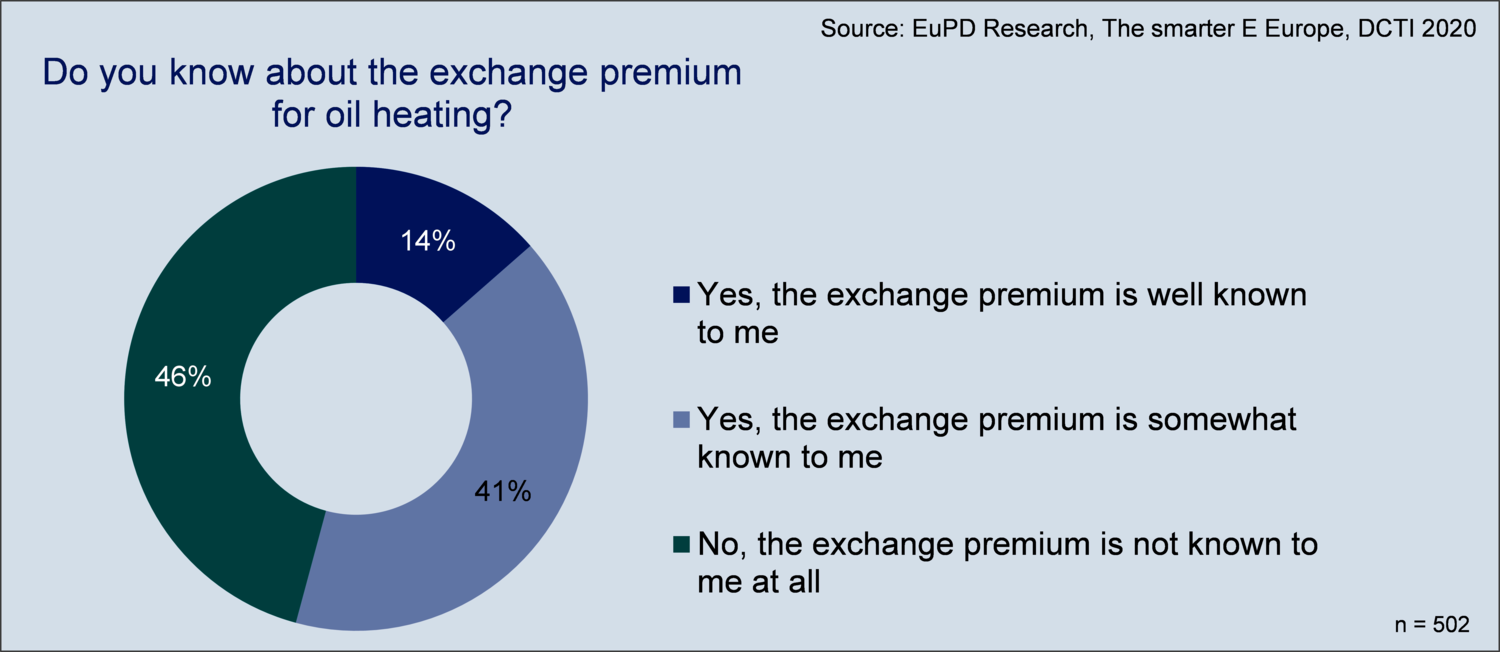 Source: EuPD Research, The smarter E Europe, DCTI 2020

Do you know about the exchange premium for oil heating?

14%

41%

46%

Yes, the exchange premium is well known to me

Yes, the exchange premium is somewhat known to me

No, the exchange premium is not known to me at all

n = 502